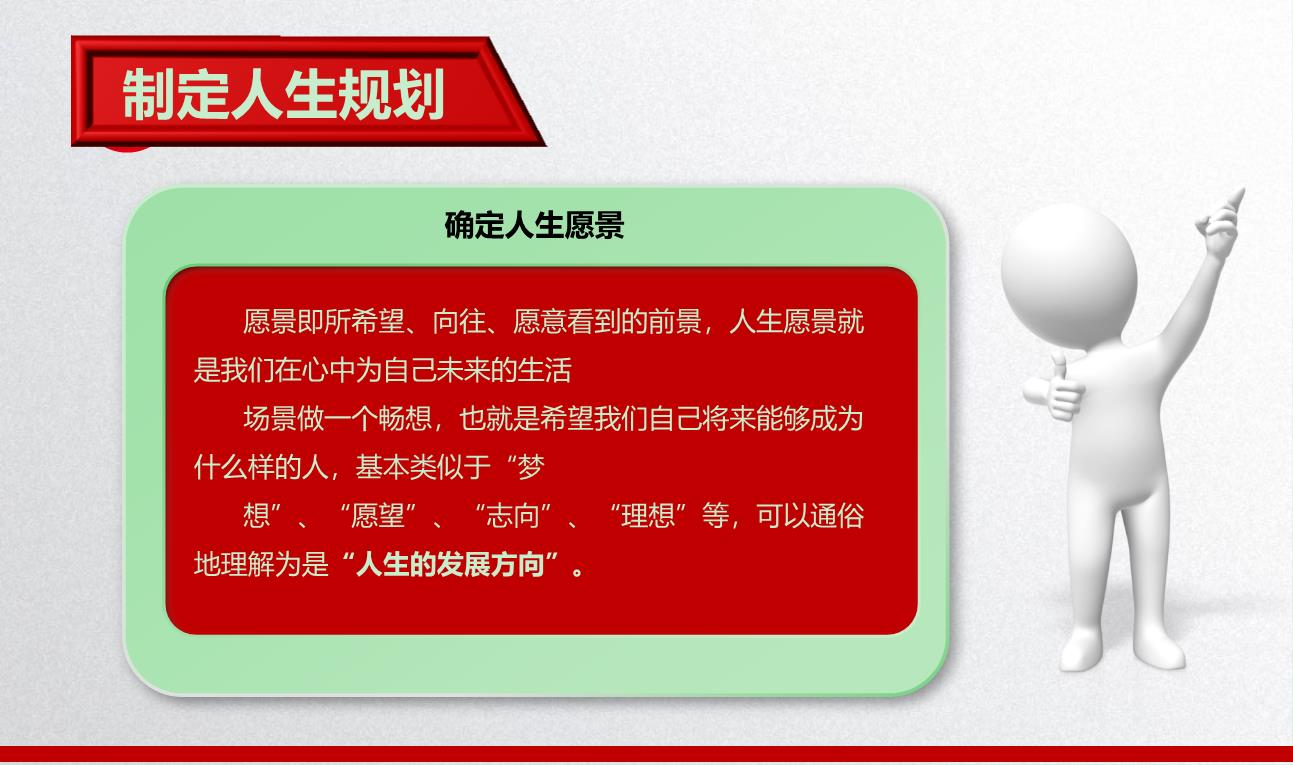 制定人生规划

确定人生愿景

愿景即所希望、向往、愿意看到的前景，人生愿景就是我们在心中为自己未来的生活

场景做一个畅想，也就是希望我们自己将来能够成为什么样的人，基本类似于“梦

想”、“愿望”、“志向”、“理想”等，可以通俗地理解为是“人生的发展方向”。